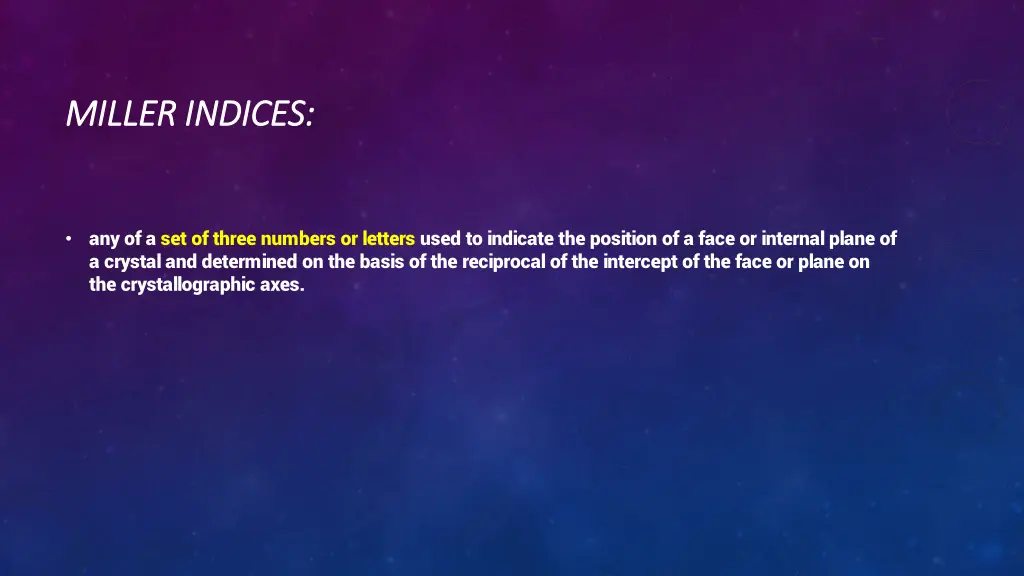 MILLER INDICES:

• any of a set of three numbers or letters used to indicate the position of a face or internal plane of a crystal and determined on the basis of the reciprocal of the intercept of the face or plane on the crystallographic axes.